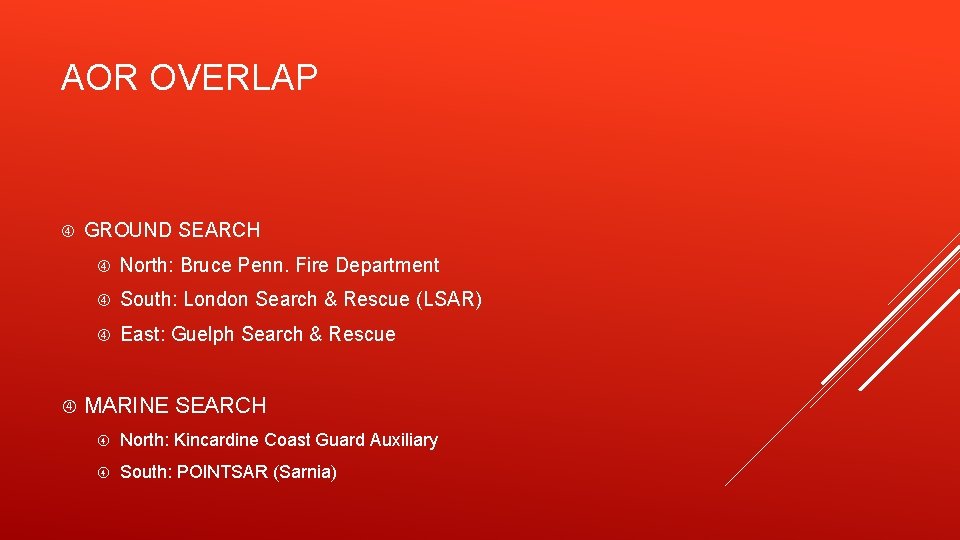 AOR OVERLAP

GROUND SEARCH

North: Bruce Penn. Fire Department

South: London Search & Rescue (LSAR)

East: Guelph Search & Rescue

MARINE SEARCH

North: Kincardine Coast Guard Auxiliary

South: POINTSAR (Sarnia)